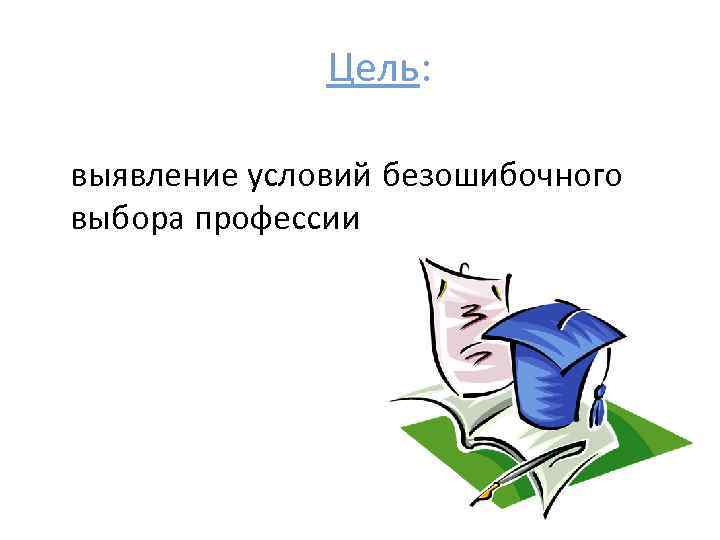 Цель:

выявление условий безошибочного выбора профессии